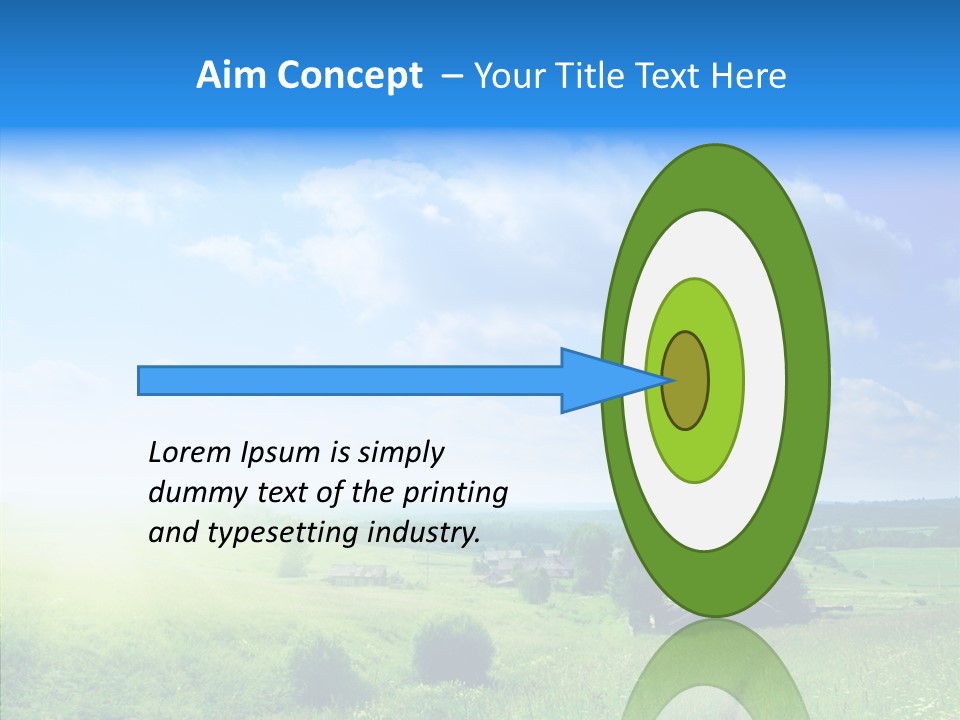 Aim Concept – Your Title Text Here

Lorem Ipsum is simply dummy text of the printing and typesetting industry.